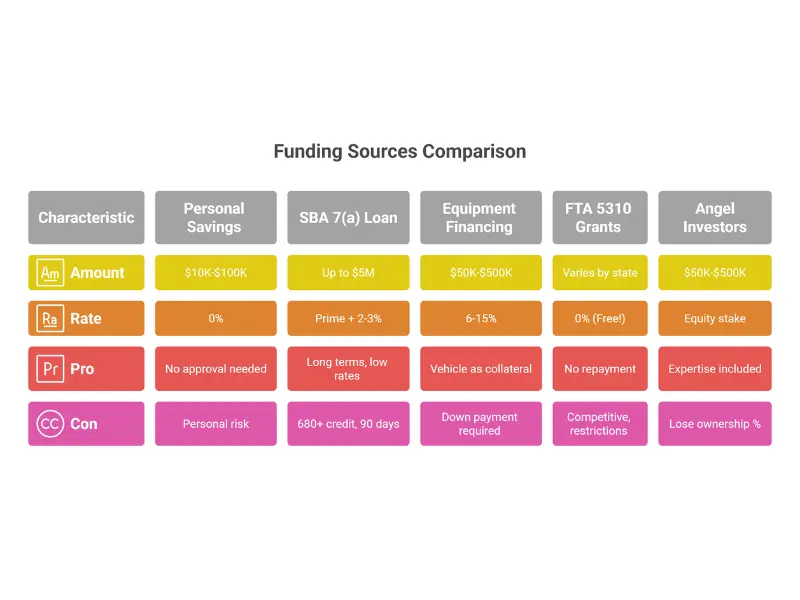 Funding Sources Comparison

| Characteristic | Personal Savings | SBA 7(a) Loan | Equipment Financing | FTA 5310 Grants | Angel Investors |
|---|---|---|---|---|---|
| Am Amount | \$10K-\$100K | Up to \$5M | \$50K-\$500K | Varies by state | \$50K-\$500K |
| Ra Rate | 0% | Prime + 2-3% | 6-15% | 0% (Free!) | Equity stake |
| Pr Pro | No approval needed | Long terms, low rates | Vehicle as collateral | No repayment | Expertise included |
| CC Con | Personal risk | 680+ credit, 90 days | Down payment required | Competitive, restrictions | Lose ownership % |